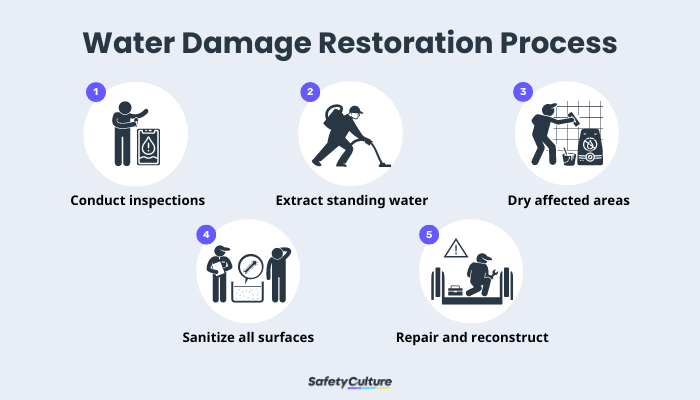 Water Damage Restoration Process

1
Conduct inspections

2
Extract standing water

3
Dry affected areas

4
Sanitize all surfaces

5
Repair and reconstruct

SafetyCulture